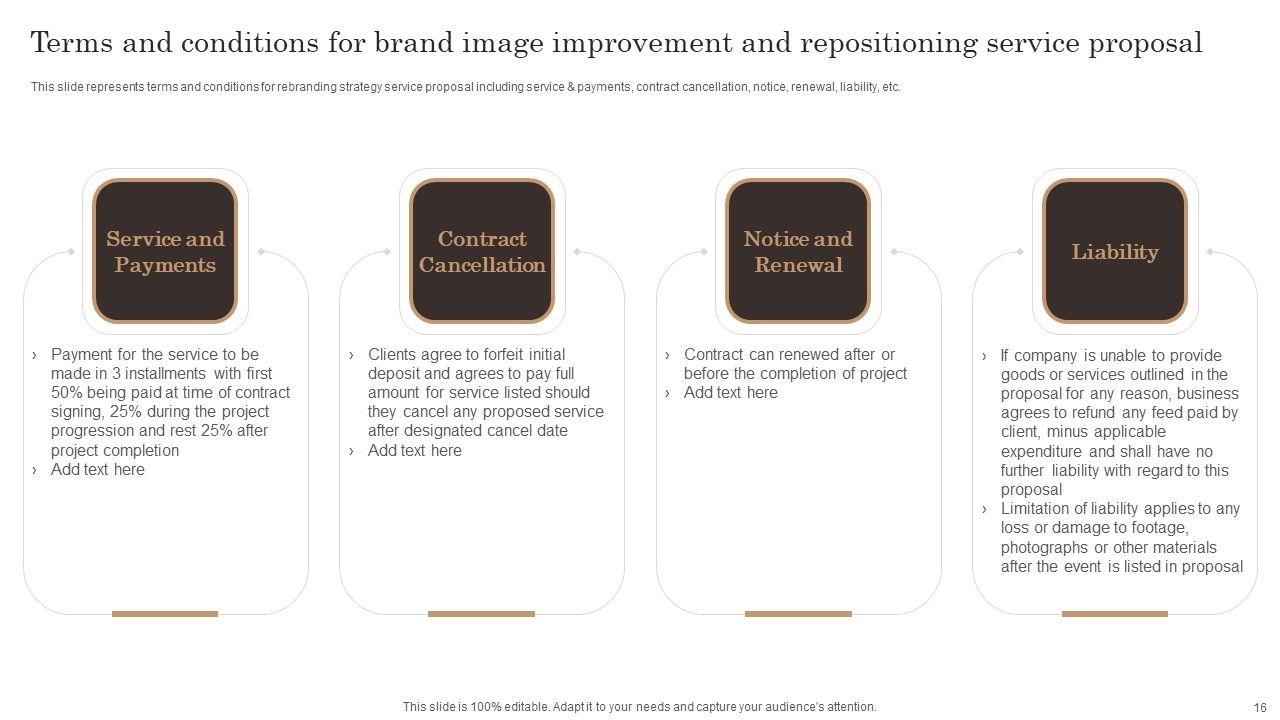 Terms and conditions for brand image improvement and repositioning service proposal

This slide represents terms and conditions for rebranding strategy service proposal including service & payments, contract cancellation, notice, renewal, liability, etc.

Service and Payments

› Payment for the service to be made in 3 installments with first 50% being paid at time of contract signing, 25% during the project progression and rest 25% after project completion
› Add text here

Contract Cancellation

› Clients agree to forfeit initial deposit and agrees to pay full amount for service listed should they cancel any proposed service after designated cancel date
› Add text here

Notice and Renewal

› Contract can renewed after or before the completion of project
› Add text here

Liability

› If company is unable to provide goods or services outlined in the proposal for any reason, business agrees to refund any feed paid by client, minus applicable expenditure and shall have no further liability with regard to this proposal
› Limitation of liability applies to any loss or damage to footage, photographs or other materials after the event is listed in proposal

This slide is 100% editable. Adapt it to your needs and capture your audience's attention.

16